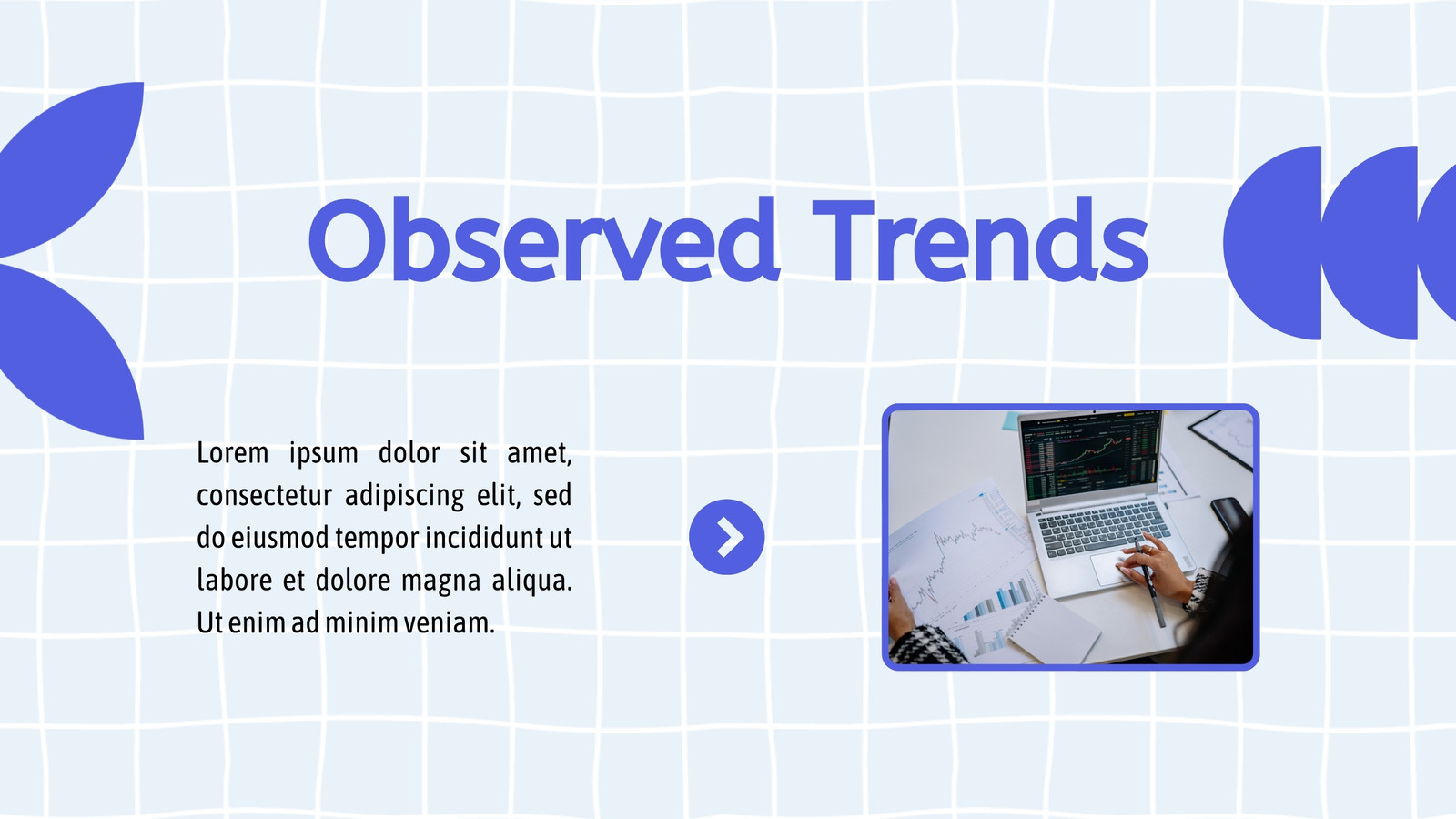 Observed Trends

Lorem ipsum dolor sit amet, consectetur adipiscing elit, sed do eiusmod tempor incididunt ut labore et dolore magna aliqua. Ut enim ad minim veniam.